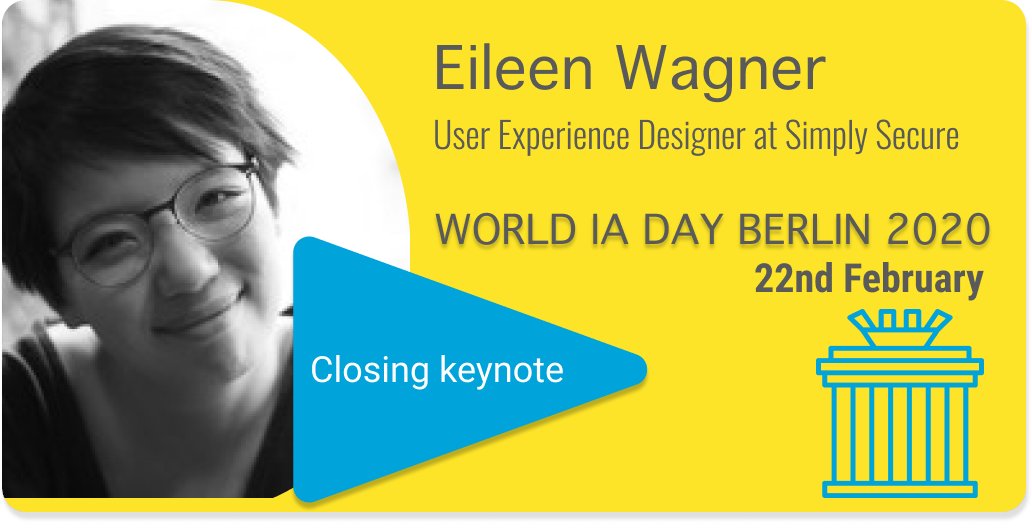 Eileen Wagner
User Experience Designer at Simply Secure

WORLD IA DAY BERLIN 2020
22nd February

Closing keynote